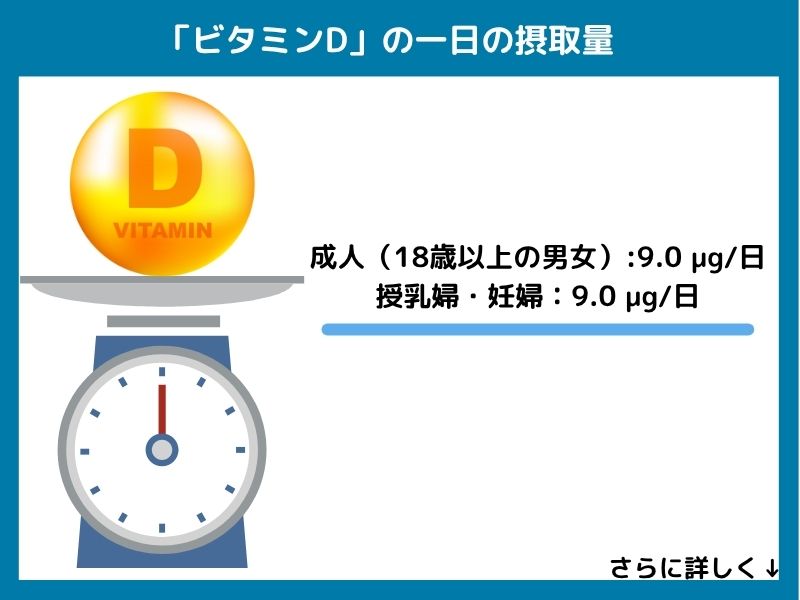 「ビタミンD」の一日の摂取量

D
VITAMIN

成人（18歳以上の男女）:9.0 μg/日
授乳婦・妊婦：9.0 μg/日

さらに詳しく↓